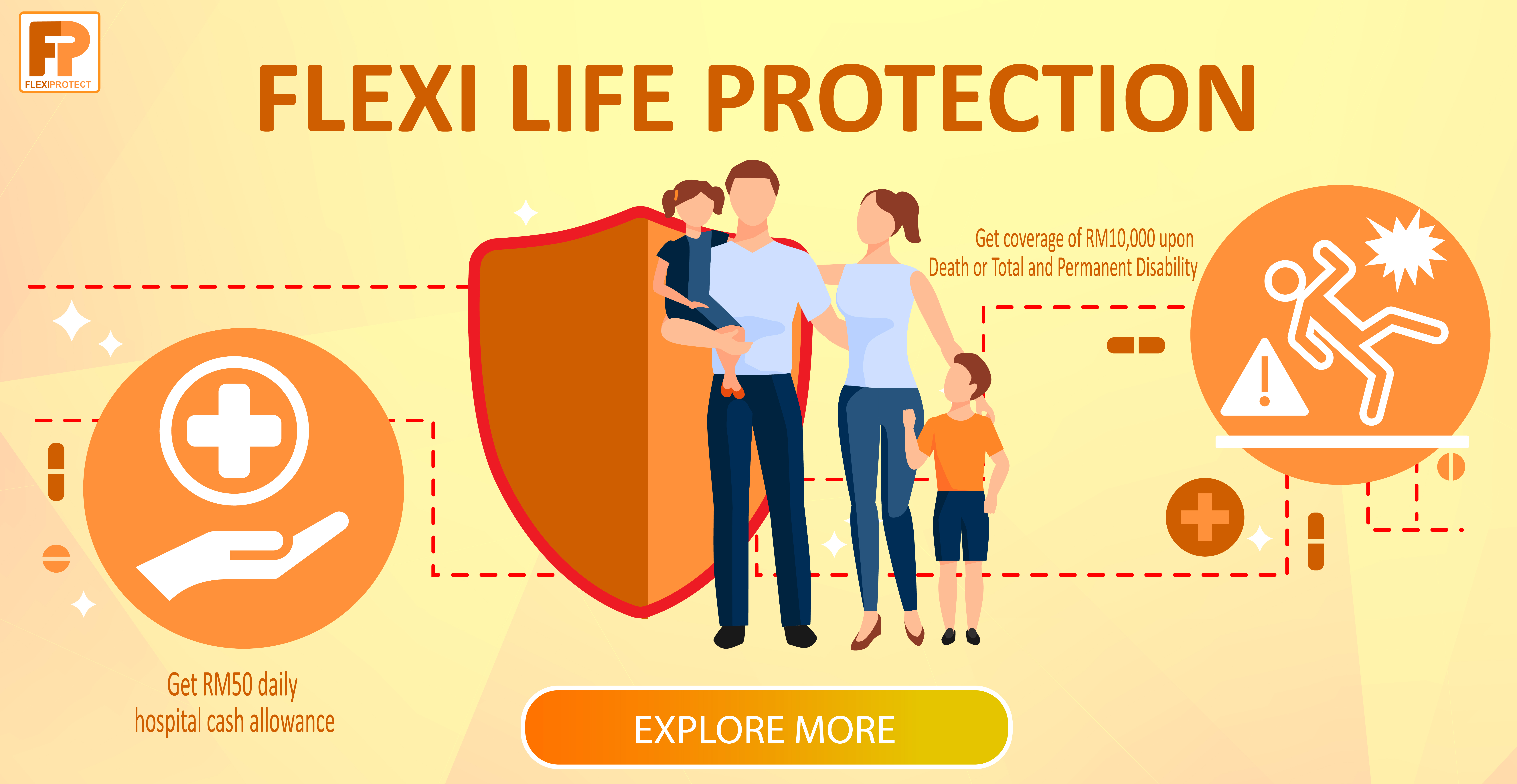 FP
FLEXIPROTECT

FLEXI LIFE PROTECTION

Get coverage of RM10,000 upon Death or Total and Permanent Disability

Get RM50 daily hospital cash allowance

EXPLORE MORE